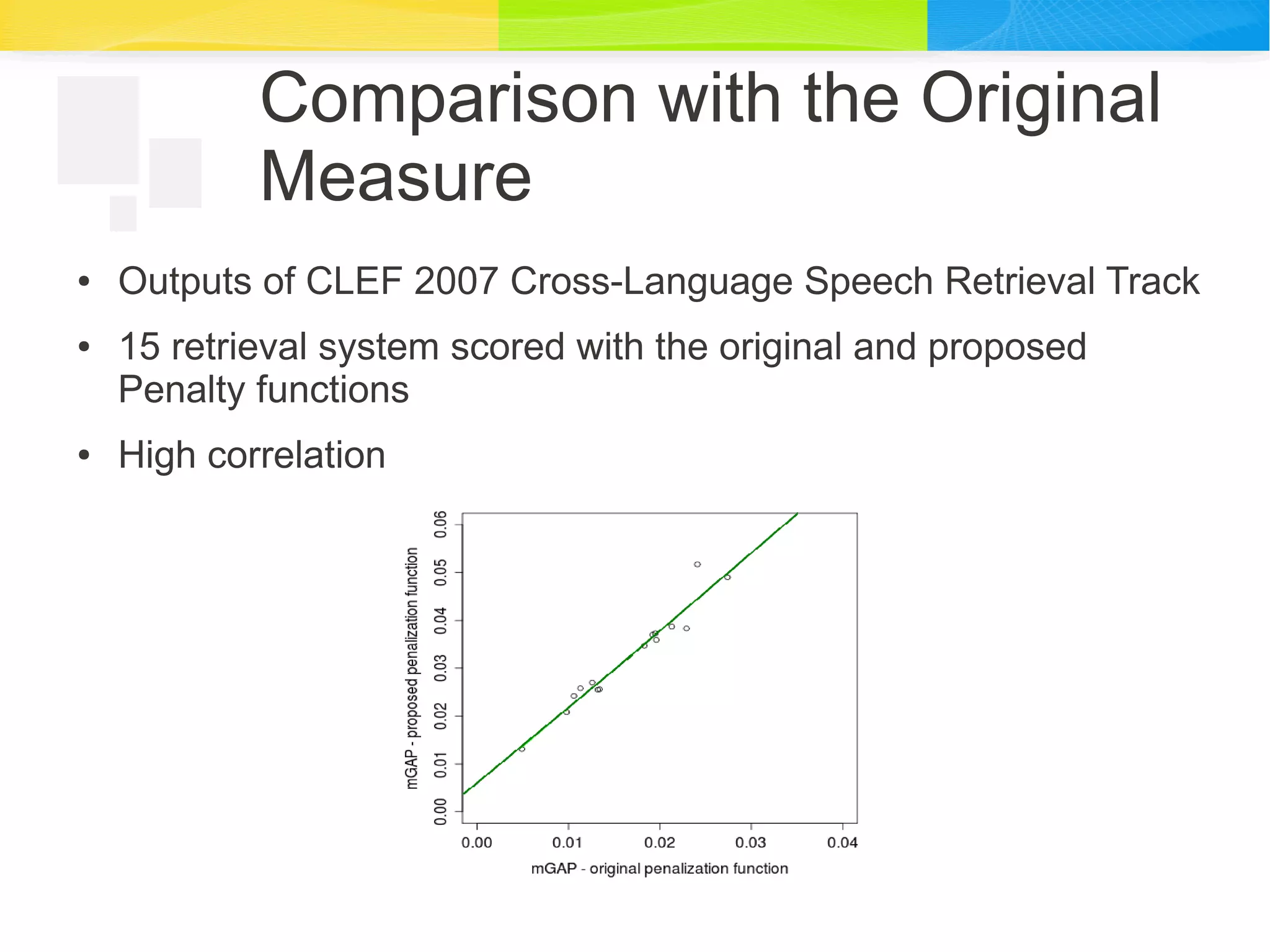 Comparison with the Original Measure

• Outputs of CLEF 2007 Cross-Language Speech Retrieval Track

• 15 retrieval system scored with the original and proposed Penalty functions

• High correlation

mGAP - proposed penalization function

0.00 0.01 0.02 0.03 0.04 0.05 0.06

0.00 0.01 0.02 0.03 0.04

mGAP - original penalization function